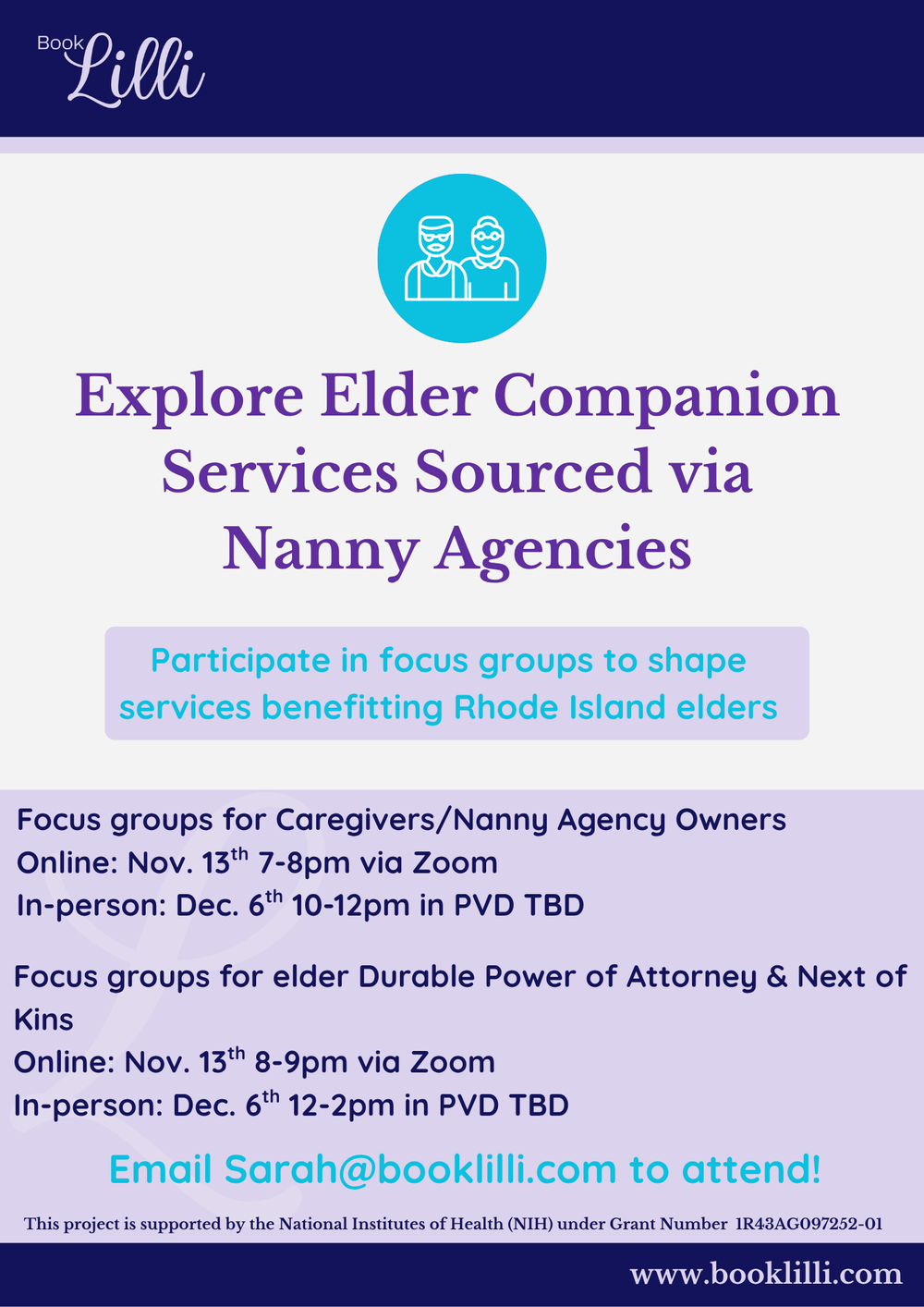 Book Lilli

Explore Elder Companion Services Sourced via Nanny Agencies

Participate in focus groups to shape services benefitting Rhode Island elders

Focus groups for Caregivers/Nanny Agency Owners
Online: Nov. 13$^{th}$ 7-8pm via Zoom
In-person: Dec. 6$^{th}$ 10-12pm in PVD TBD

Focus groups for elder Durable Power of Attorney & Next of Kins
Online: Nov. 13$^{th}$ 8-9pm via Zoom
In-person: Dec. 6$^{th}$ 12-2pm in PVD TBD

Email Sarah@booklilli.com to attend!

This project is supported by the National Institutes of Health (NIH) under Grant Number 1R43AG097252-01

www.booklilli.com